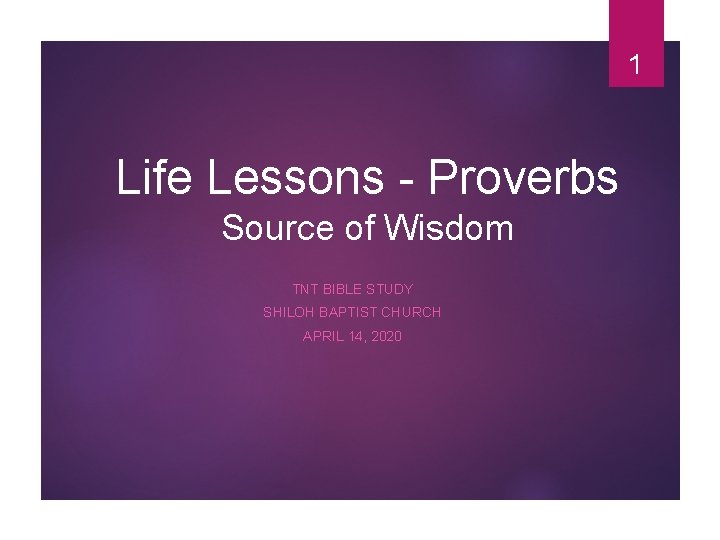 1

Life Lessons - Proverbs
Source of Wisdom

TNT BIBLE STUDY
SHILOH BAPTIST CHURCH
APRIL 14, 2020